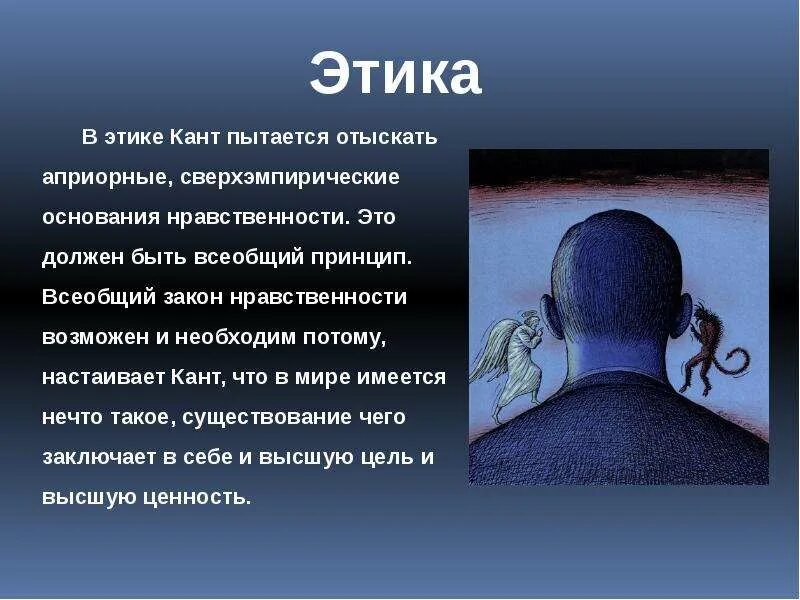 Этика

В этике Кант пытается отыскать априорные, сверхэмпирические основания нравственности. Это должен быть всеобщий принцип. Всеобщий закон нравственности возможен и необходим потому, настаивает Кант, что в мире имеется нечто такое, существование чего заключает в себе и высшую цель и высшую ценность.